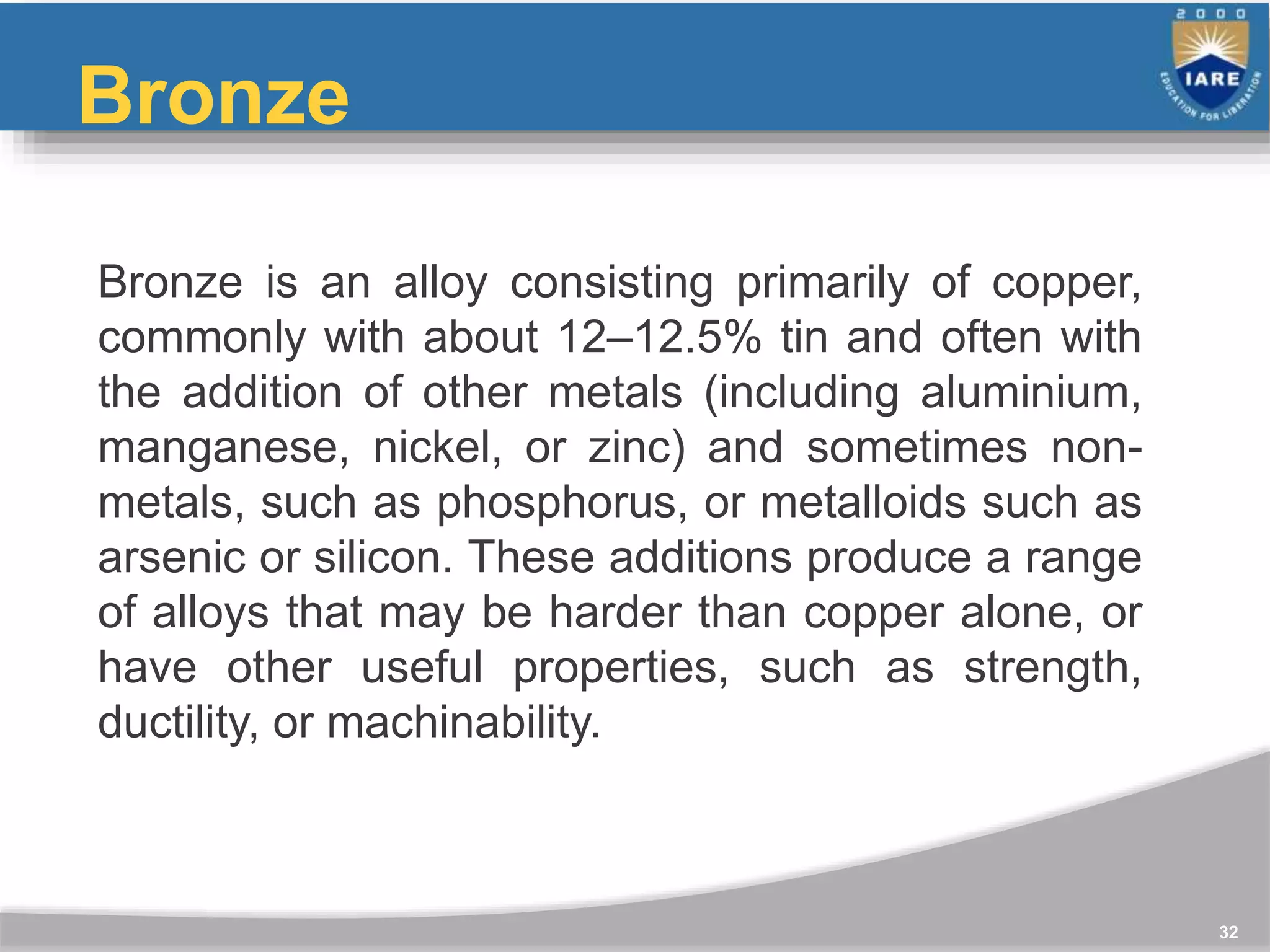 Bronze

2000
IARE
EDUCATION FOR LIBERATION

Bronze is an alloy consisting primarily of copper, commonly with about 12–12.5% tin and often with the addition of other metals (including aluminium, manganese, nickel, or zinc) and sometimes non-metals, such as phosphorus, or metalloids such as arsenic or silicon. These additions produce a range of alloys that may be harder than copper alone, or have other useful properties, such as strength, ductility, or machinability.

32